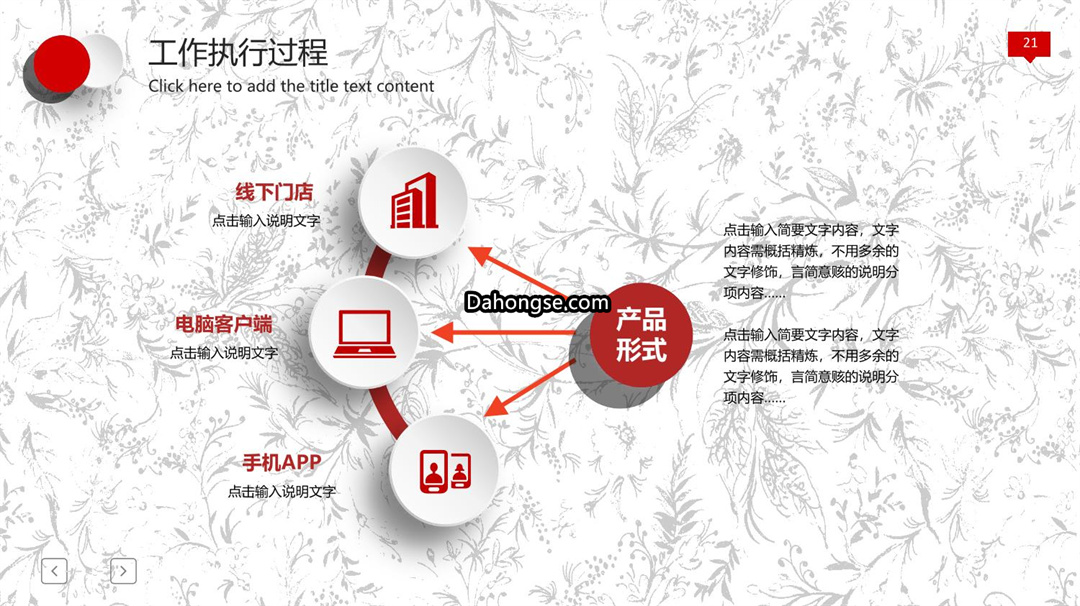 工作执行过程
Click here to add the title text content

21

线下门店
点击输入说明文字

电脑客户端
点击输入说明文字

手机APP
点击输入说明文字

Dahongse.com

产品形式

点击输入简要文字内容，文字内容需概括精炼，不用多余的文字修饰，言简意赅的说明分项内容……

点击输入简要文字内容，文字内容需概括精炼，不用多余的文字修饰，言简意赅的说明分项内容……